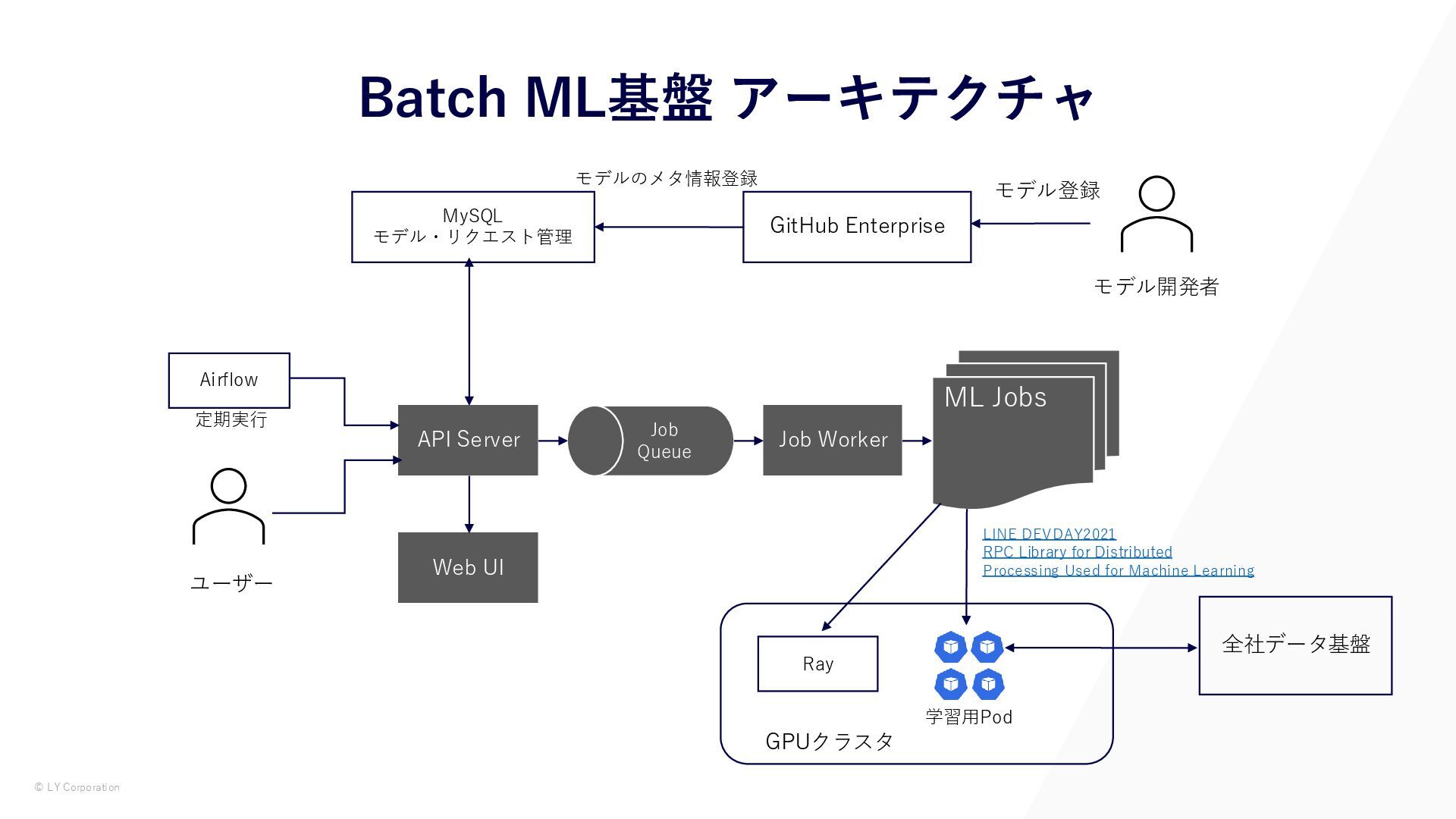 Batch ML基盤 アーキテクチャ

モデルのメタ情報登録

MySQL
モデル・リクエスト管理

GitHub Enterprise

モデル登録

モデル開発者

Airflow
定期実行

ユーザー

API Server

Job
Queue

Job Worker

ML Jobs

Web UI

LINE DEVDAY2021
RPC Library for Distributed
Processing Used for Machine Learning

Ray

学習用Pod

GPUクラスタ

全社データ基盤

© LY Corporation